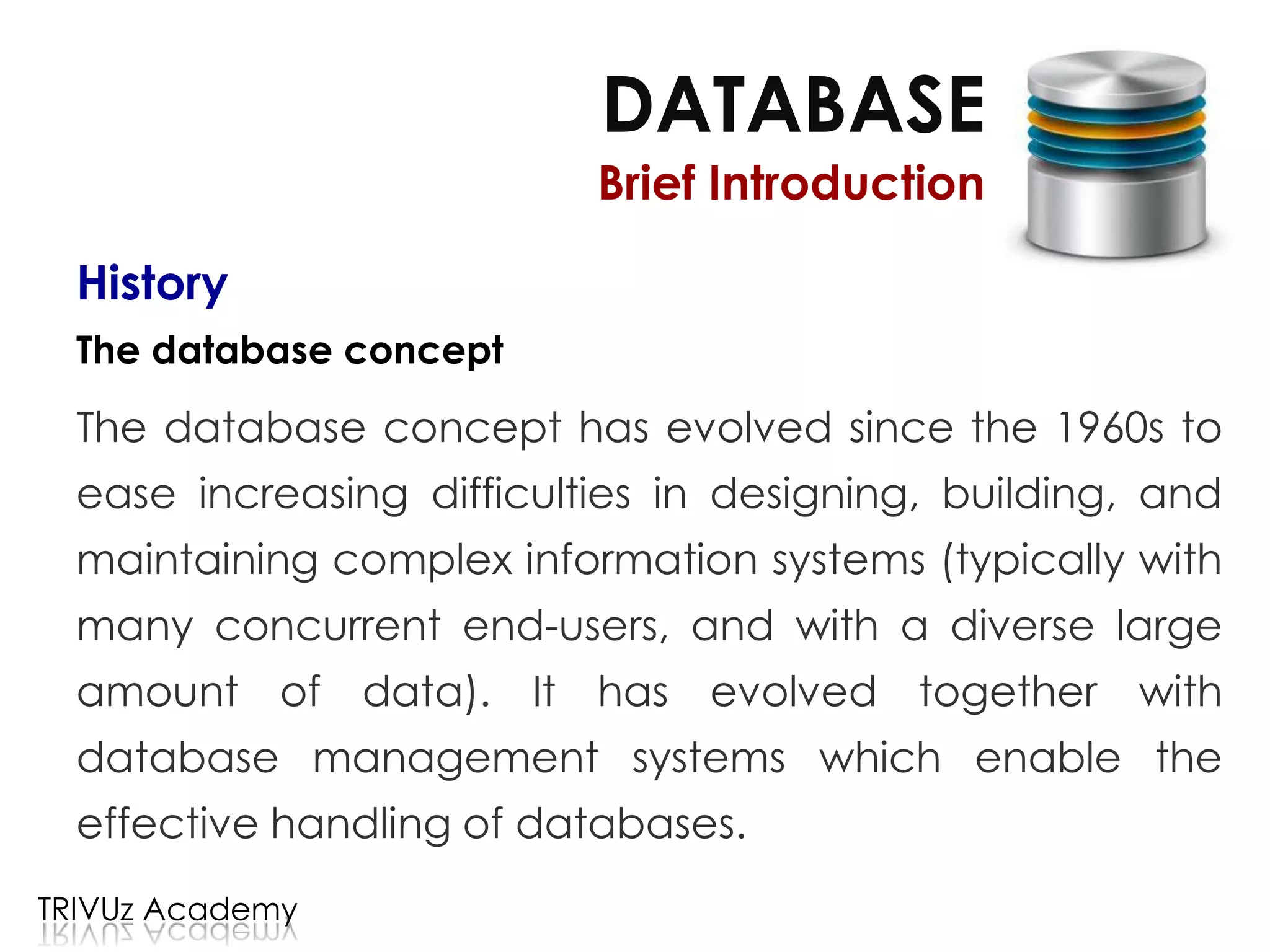 DATABASE
Brief Introduction

History

The database concept

The database concept has evolved since the 1960s to ease increasing difficulties in designing, building, and maintaining complex information systems (typically with many concurrent end-users, and with a diverse large amount of data). It has evolved together with database management systems which enable the effective handling of databases.

TRIVUz Academy